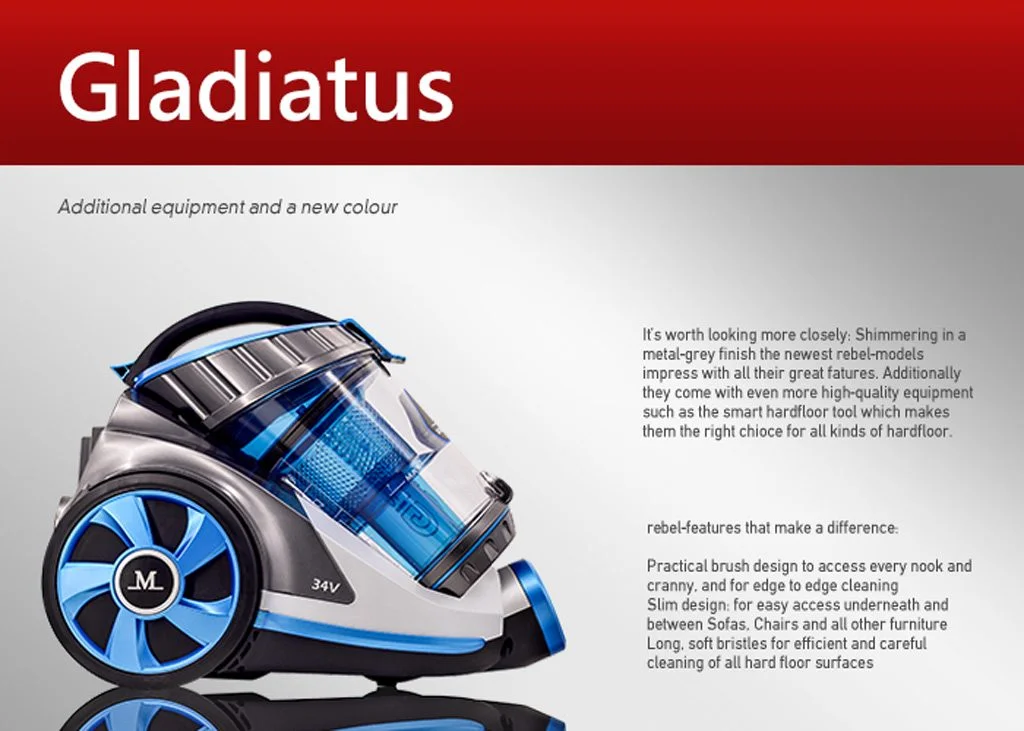 Gladiatus

Additional equipment and a new colour

It's worth looking more closely: Shimmering in a metal-grey finish the newest rebel-models impress with all their great fatures. Additionally they come with even more high-quality equipment such as the smart hardfloor tool which makes them the right chioce for all kinds of hardfloor.

rebel-features that make a difference:

Practical brush design to access every nook and cranny, and for edge to edge cleaning
Slim design: for easy access underneath and between Sofas, Chairs and all other furniture
Long, soft bristles for efficient and careful cleaning of all hard floor surfaces

M

34V